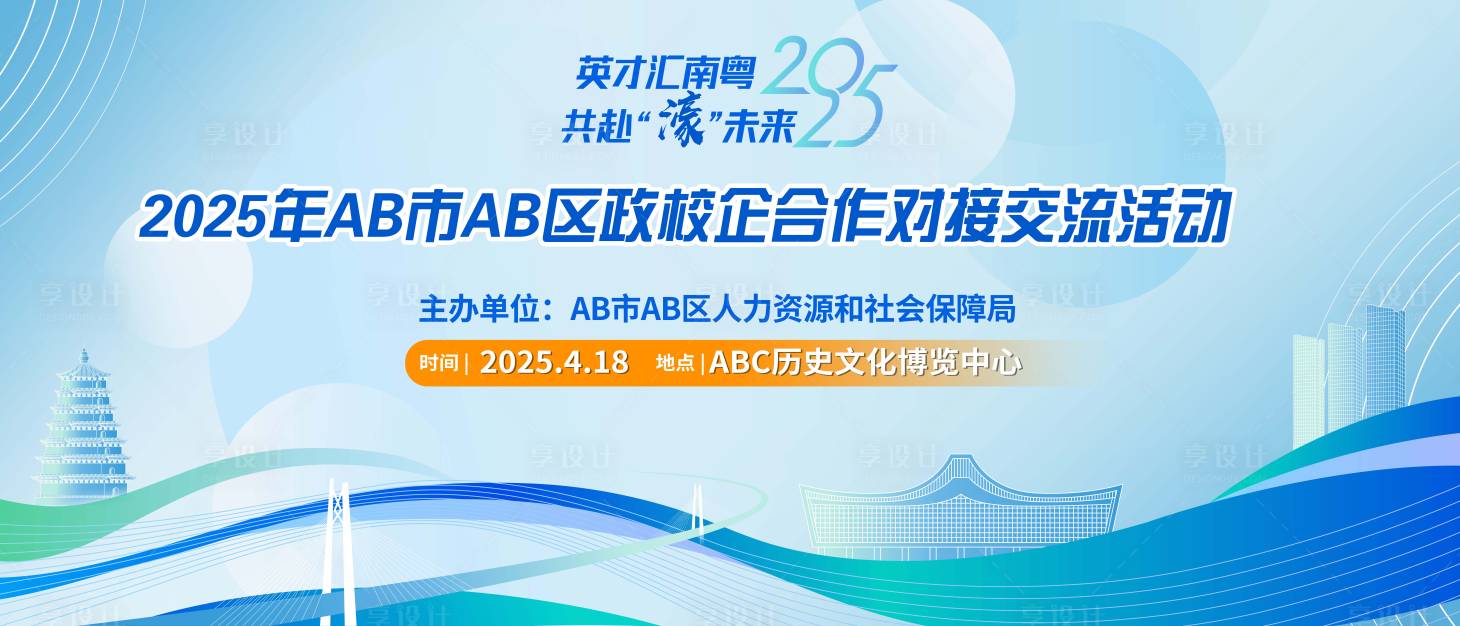 英才汇南粤
共赴“濠”未来
2025

2025年AB市AB区政校企合作对接交流活动

主办单位：AB市AB区人力资源和社会保障局

时间 | 2025.4.18 地点 | ABC历史文化博览中心

享设计